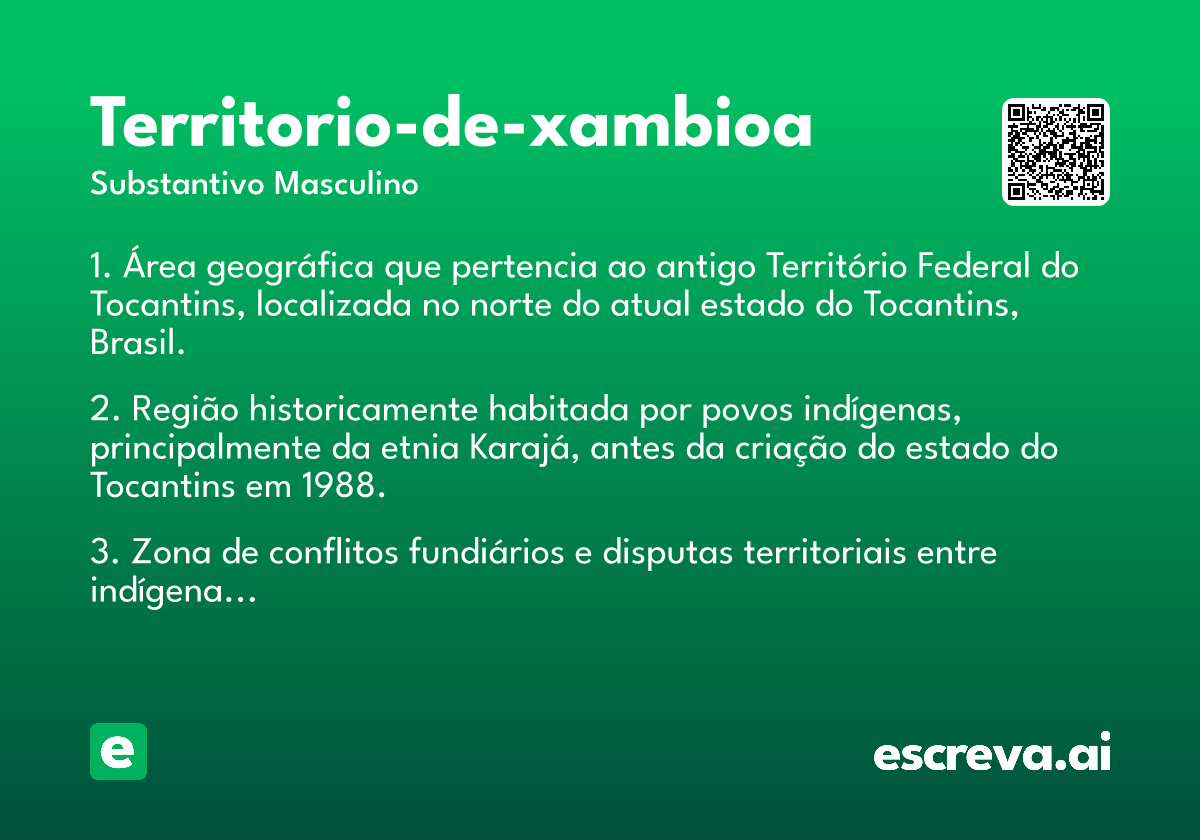 Territorio-de-xambioa
Substantivo Masculino

1. Área geográfica que pertencia ao antigo Território Federal do Tocantins, localizada no norte do atual estado do Tocantins, Brasil.

2. Região historicamente habitada por povos indígenas, principalmente da etnia Karajá, antes da criação do estado do Tocantins em 1988.

3. Zona de conflitos fundiários e disputas territoriais entre indígena...

e

escreva.ai